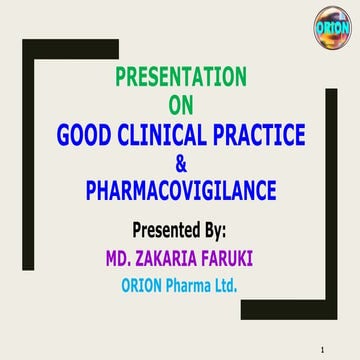 ORION

PRESENTATION
ON
GOOD CLINICAL PRACTICE
&
PHARMACOVIGILANCE

Presented By:
MD. ZAKARIA FARUKI
ORION Pharma Ltd.

1